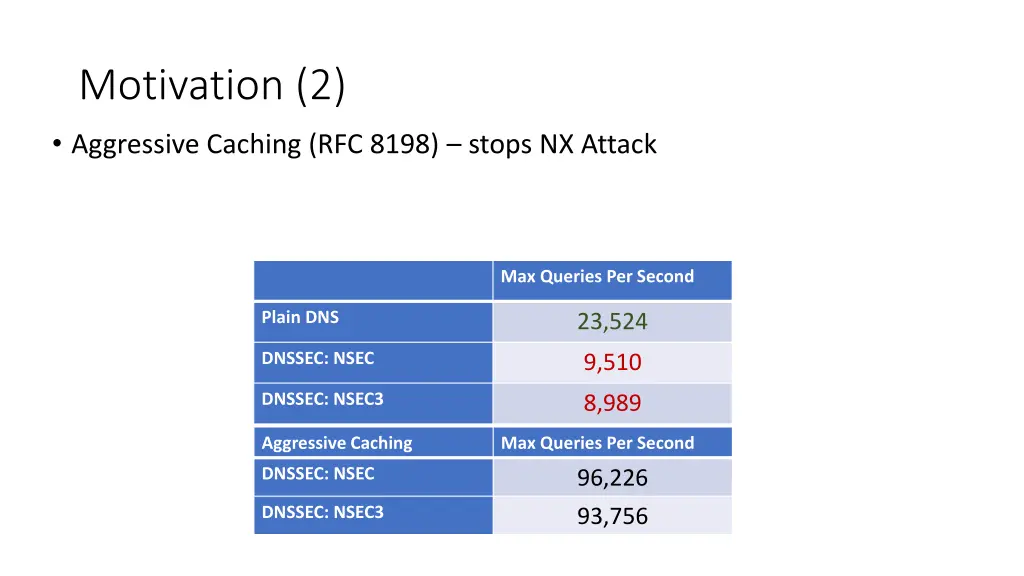 Motivation (2)

• Aggressive Caching (RFC 8198) – stops NX Attack

| | Max Queries Per Second |
|---|---|
| Plain DNS | 23,524 |
| DNSSEC: NSEC | 9,510 |
| DNSSEC: NSEC3 | 8,989 |

| Aggressive Caching | Max Queries Per Second |
|---|---|
| DNSSEC: NSEC | 96,226 |
| DNSSEC: NSEC3 | 93,756 |